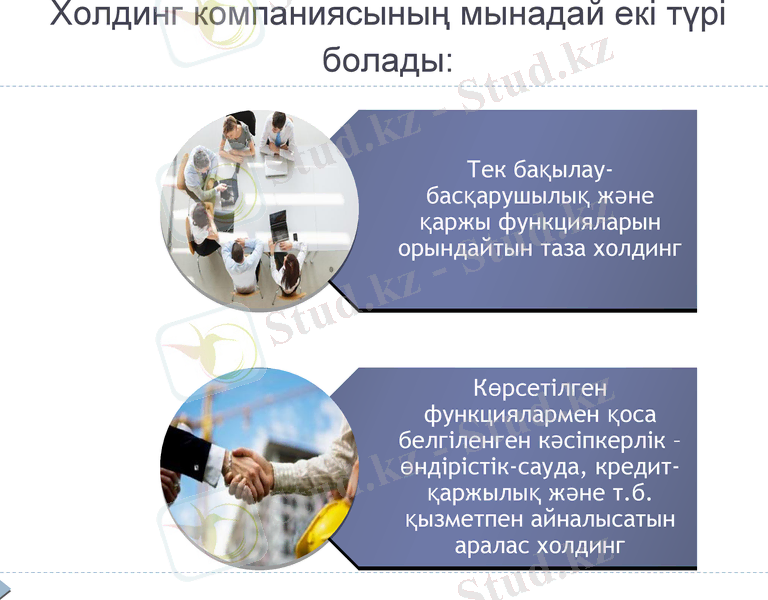 Холдинг компаниясының мынадай екі түрі болады:

Тек бақылау-басқарушылық және қаржы функцияларын орындайтын таза холдинг

Көрсетілген функциялармен қоса белгіленген кәсіпкерлік – өндірістік-сауда, кредит-қаржылық және т.б. қызметпен айналысатын аралас холдинг

Stud.kz - Stud.kz